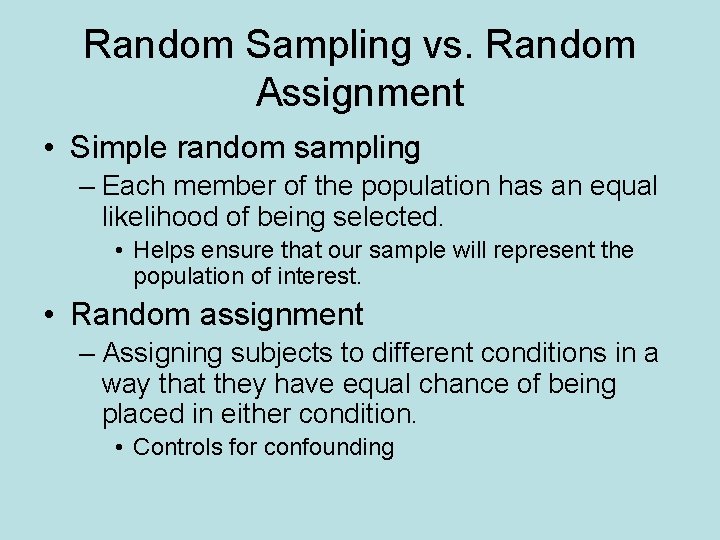 Random Sampling vs. Random Assignment

• Simple random sampling

– Each member of the population has an equal likelihood of being selected.

• Helps ensure that our sample will represent the population of interest.

• Random assignment

– Assigning subjects to different conditions in a way that they have equal chance of being placed in either condition.

• Controls for confounding